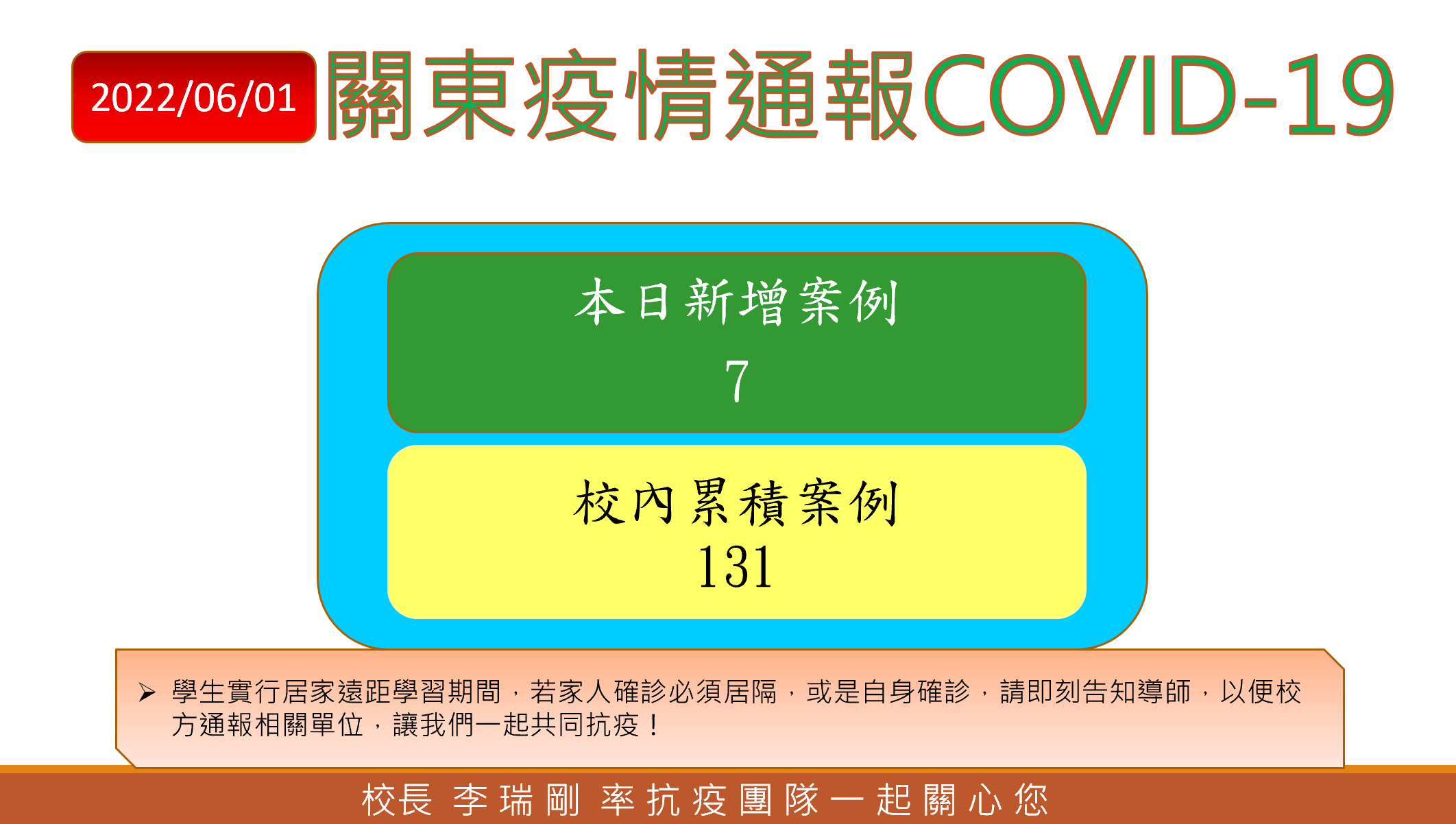 2022/06/01 關東疫情通報COVID-19

本日新增案例
7

校內累積案例
131

➢ 學生實行居家遠距學習期間，若家人確診必須居隔，或是自身確診，請即刻告知導師，以便校方通報相關單位，讓我們一起共同抗疫！

校長 李瑞剛 率抗疫團隊一起關心您